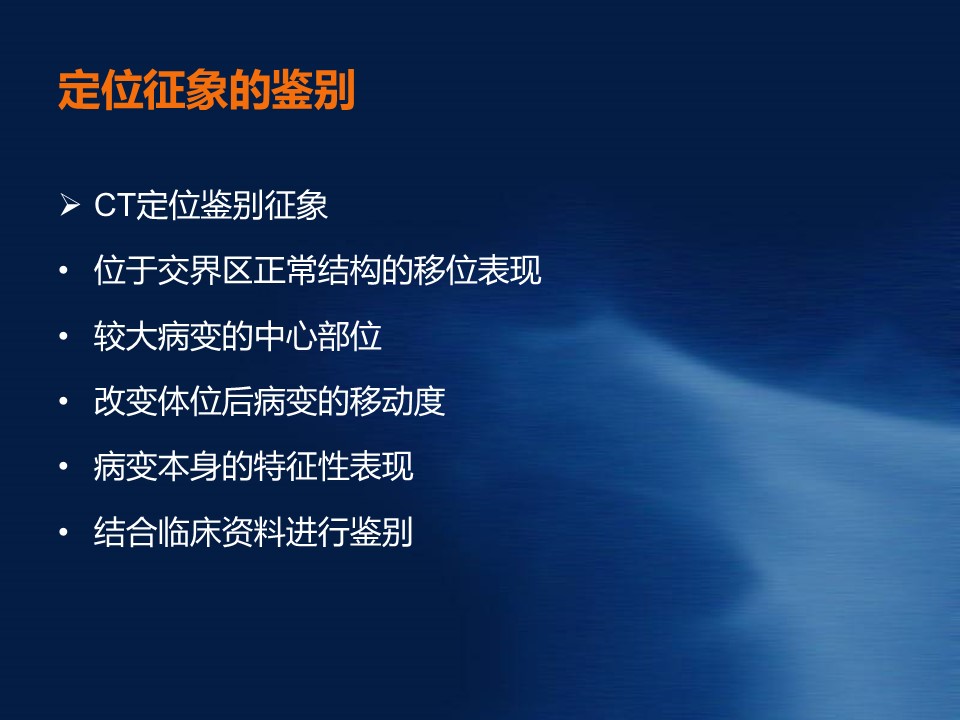 定位征象的鉴别

➢ CT定位鉴别征象

• 位于交界区正常结构的移位表现

• 较大病变的中心部位

• 改变体位后病变的移动度

• 病变本身的特征性表现

• 结合临床资料进行鉴别